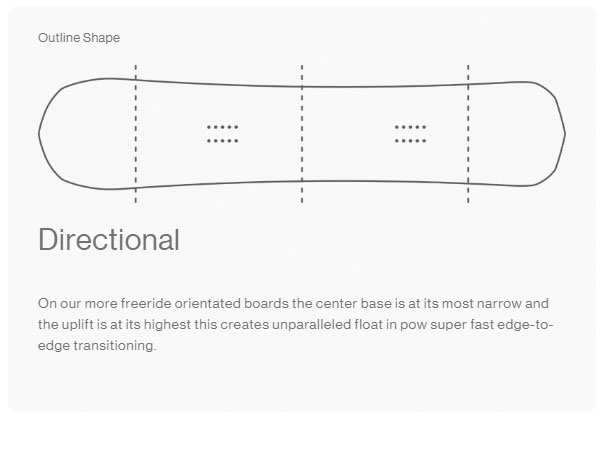 Outline Shape

Directional

On our more freeride orientated boards the center base is at its most narrow and the uplift is at its highest this creates unparalleled float in pow super fast edge-to-edge transitioning.